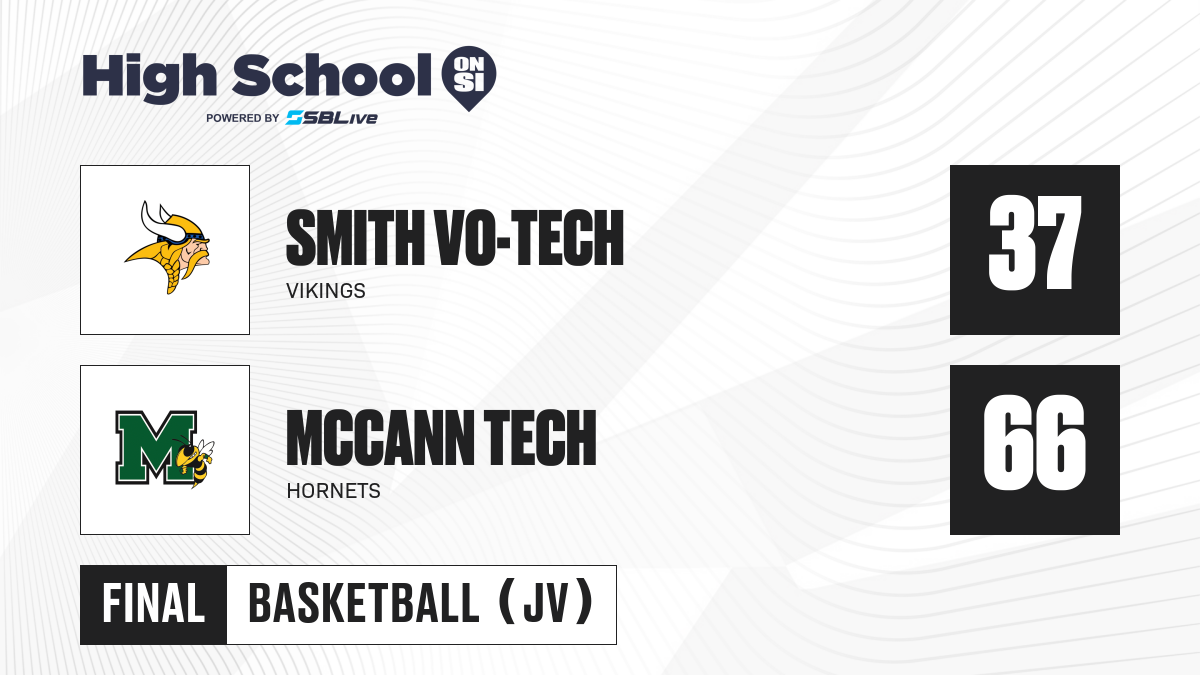 High School ON SI
POWERED BY SBLive

SMITH VO-TECH
VIKINGS
37

M
MCCANN TECH
HORNETS
66

FINAL
BASKETBALL (JV)